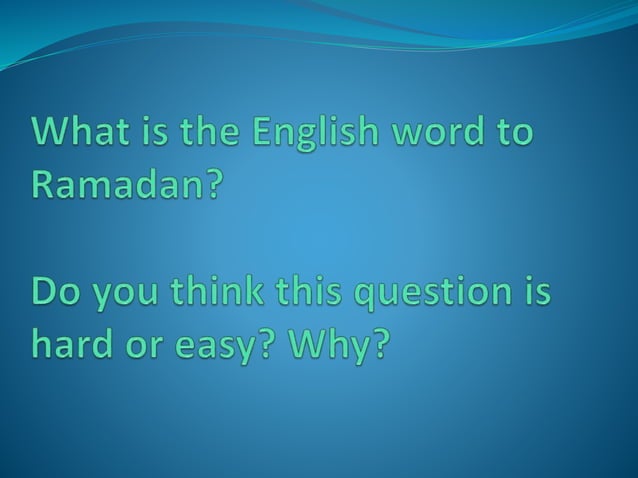 What is the English word to Ramadan?

Do you think this question is hard or easy? Why?